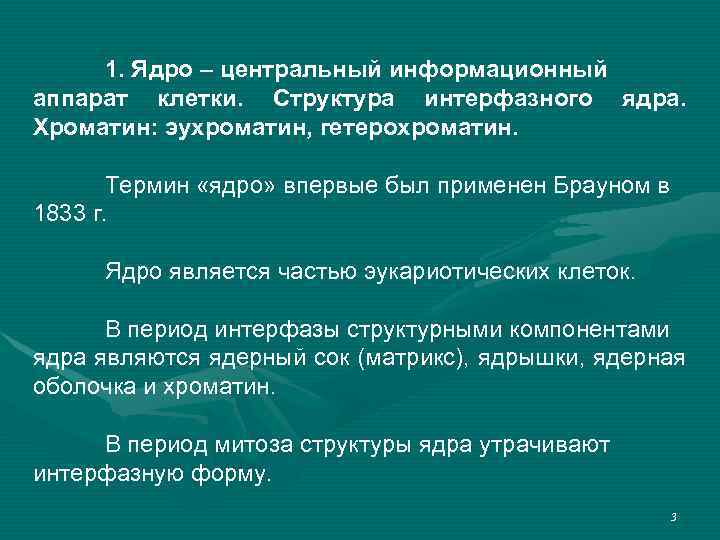 1. Ядро – центральный информационный аппарат клетки. Структура интерфазного ядра. Хроматин: эухроматин, гетерохроматин.

Термин «ядро» впервые был применен Брауном в 1833 г.

Ядро является частью эукариотических клеток.

В период интерфазы структурными компонентами ядра являются ядерный сок (матрикс), ядрышки, ядерная оболочка и хроматин.

В период митоза структуры ядра утрачивают интерфазную форму.

3